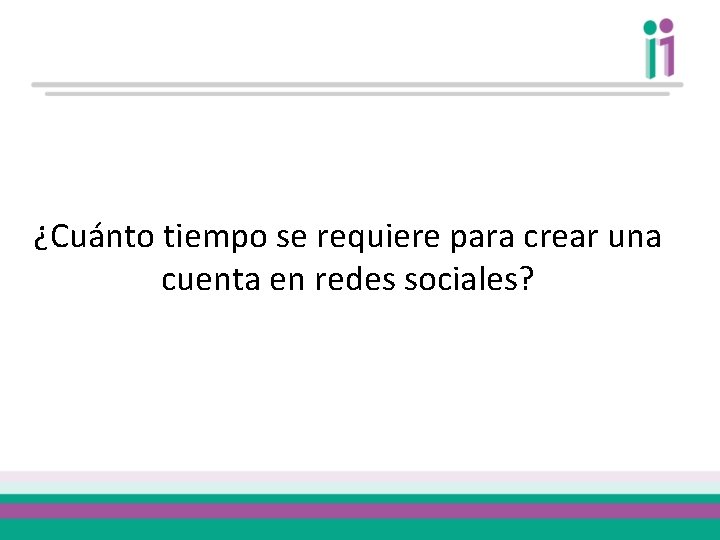 ¿Cuánto tiempo se requiere para crear una cuenta en redes sociales?